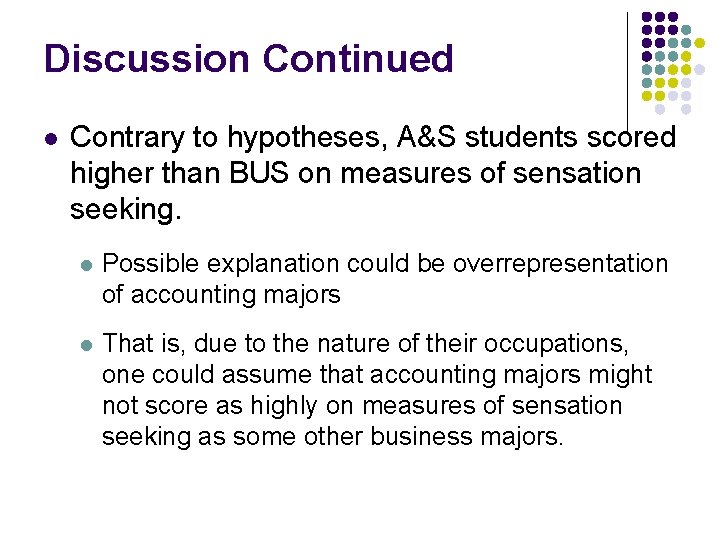 Discussion Continued

- Contrary to hypotheses, A&S students scored higher than BUS on measures of sensation seeking.
  - Possible explanation could be overrepresentation of accounting majors
  - That is, due to the nature of their occupations, one could assume that accounting majors might not score as highly on measures of sensation seeking as some other business majors.